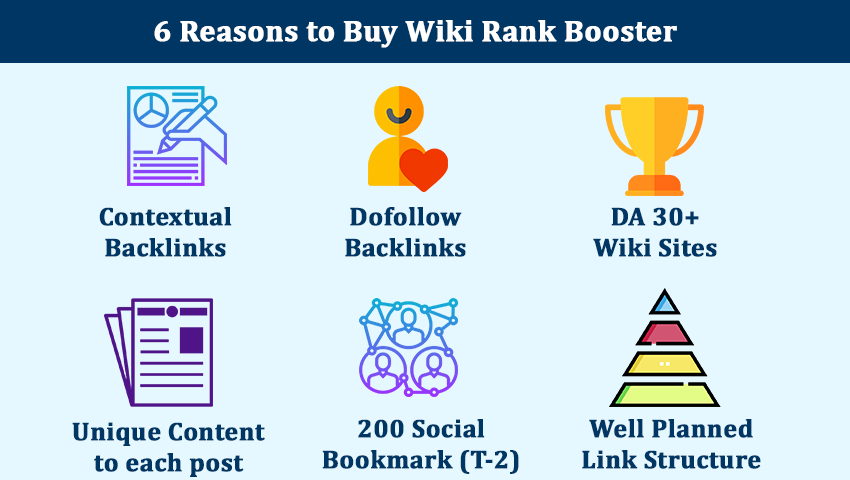 6 Reasons to Buy Wiki Rank Booster

Contextual Backlinks

Dofollow Backlinks

DA 30+ Wiki Sites

Unique Content to each post

200 Social Bookmark (T-2)

Well Planned Link Structure